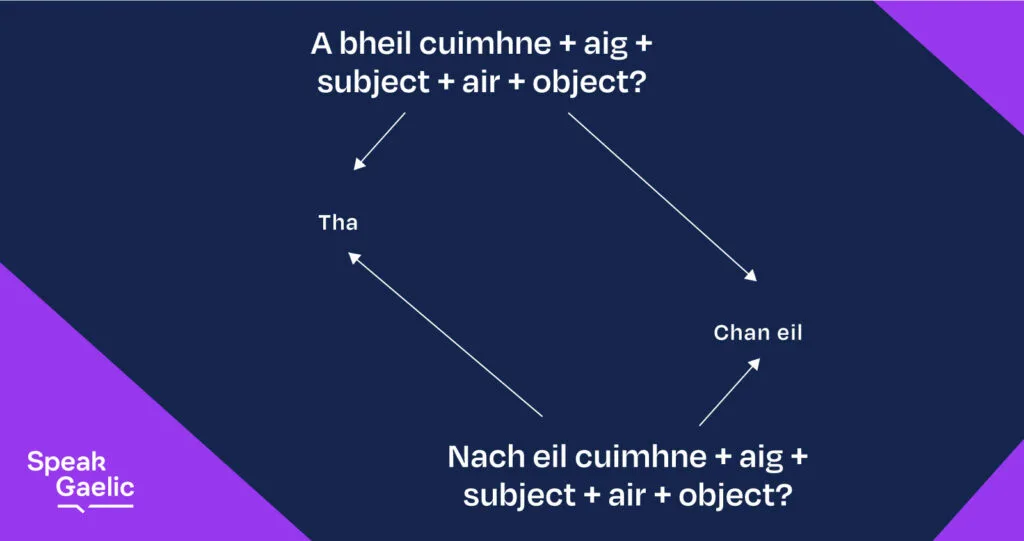 A bheil cuimhne + aig + subject + air + object?

Tha

Chan eil

Nach eil cuimhne + aig + subject + air + object?

Speak Gaelic